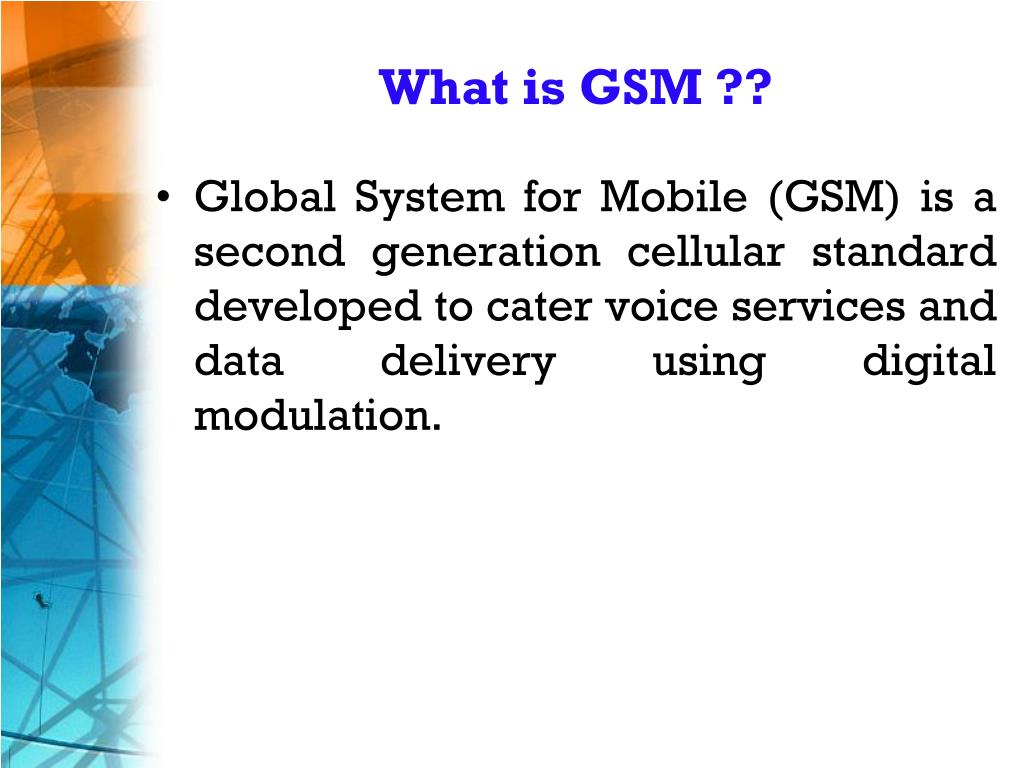 What is GSM ??

• Global System for Mobile (GSM) is a second generation cellular standard developed to cater voice services and data delivery using digital modulation.